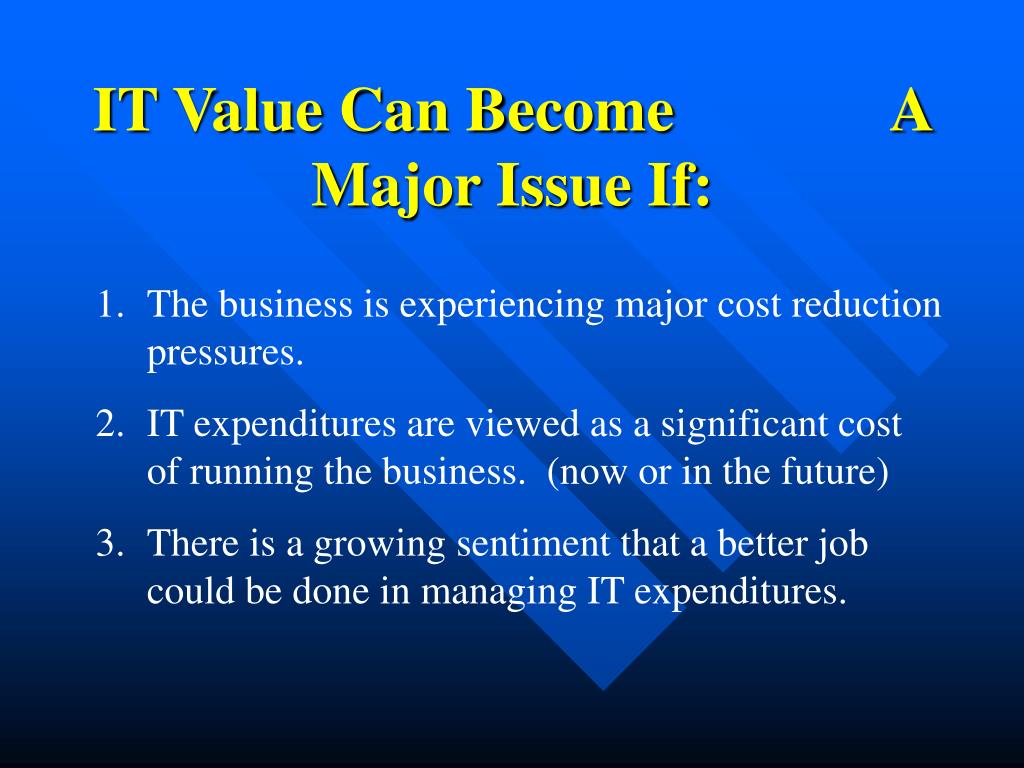 IT Value Can Become A Major Issue If:

1. The business is experiencing major cost reduction pressures.

2. IT expenditures are viewed as a significant cost of running the business. (now or in the future)

3. There is a growing sentiment that a better job could be done in managing IT expenditures.